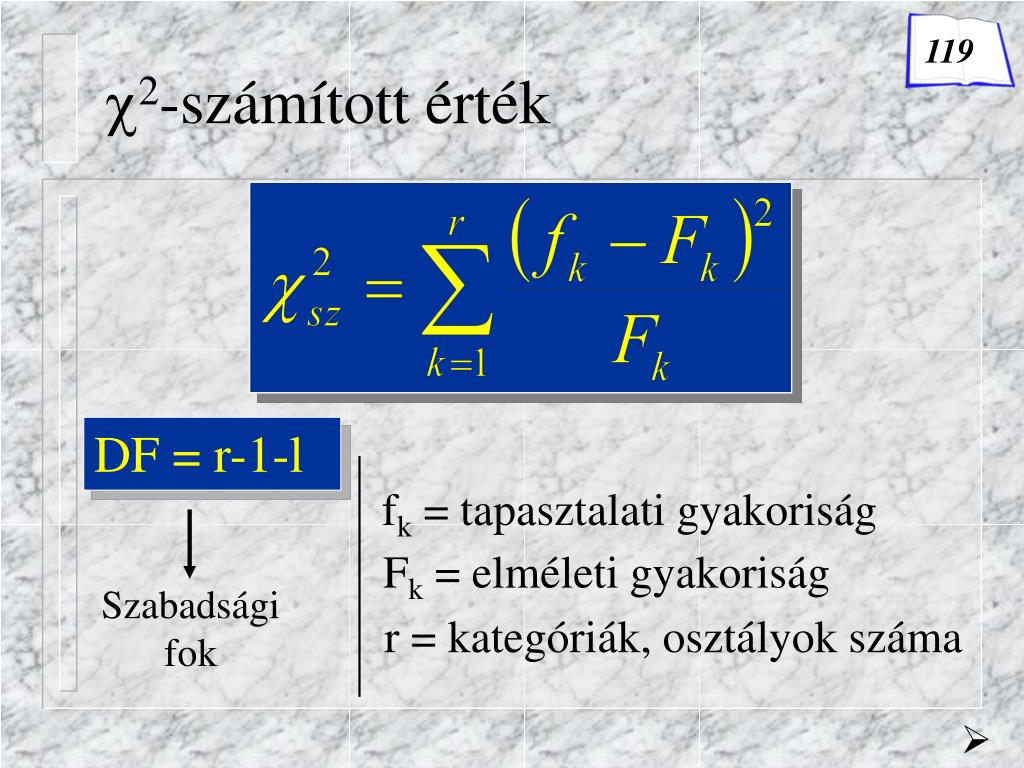 119

$\chi^2$-számított érték

$\chi^2_{sz} = \sum_{k=1}^{r} \frac{(f_k - F_k)^2}{F_k}$

DF = r-1-l

Szabadsági fok

$f_k$ = tapasztalati gyakoriság
$F_k$ = elméleti gyakoriság
r = kategóriák, osztályok száma